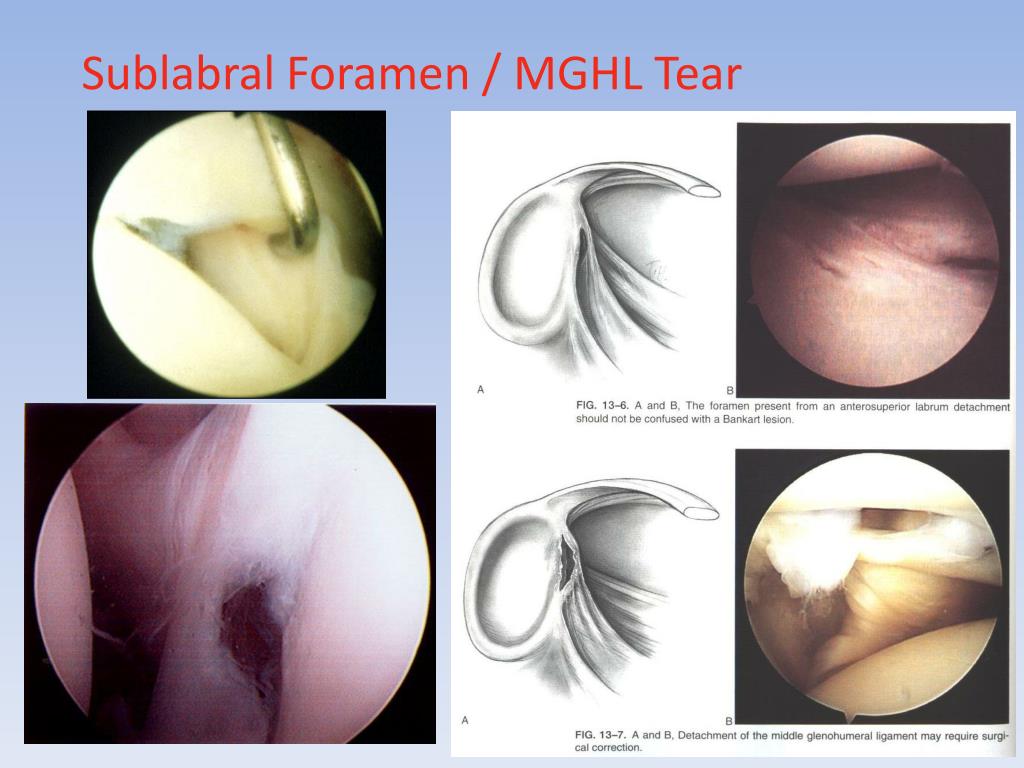 Sublabral Foramen / MGHL Tear

A

B

FIG. 13–6. A and B, The foramen present from an anterosuperior labrum detachment should not be confused with a Bankart lesion.

A

B

FIG. 13–7. A and B, Detachment of the middle glenohumeral ligament may require surgical correction.